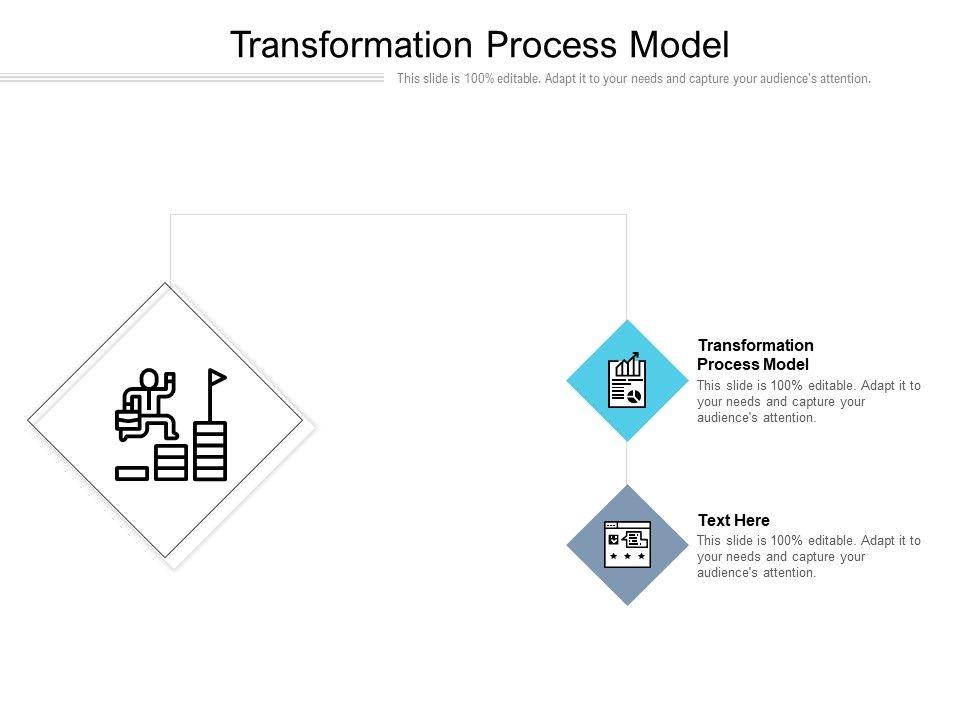 Transformation Process Model

This slide is 100% editable. Adapt it to your needs and capture your audience's attention.

Transformation Process Model

This slide is 100% editable. Adapt it to your needs and capture your audience's attention.

Text Here

This slide is 100% editable. Adapt it to your needs and capture your audience's attention.